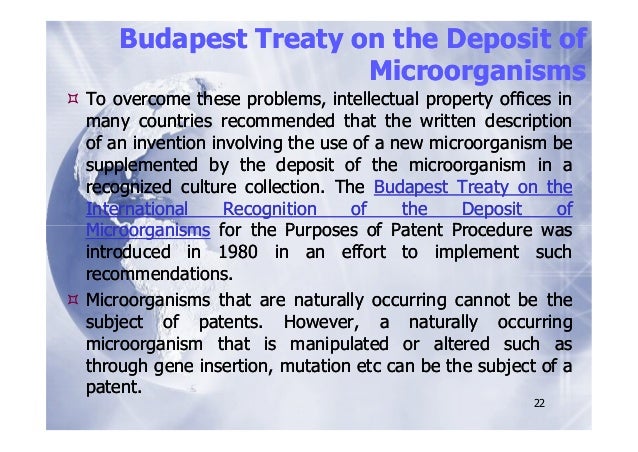 Budapest Treaty on the Deposit of Microorganisms

To overcome these problems, intellectual property offices in many countries recommended that the written description of an invention involving the use of a new microorganism be supplemented by the deposit of the microorganism in a recognized culture collection. The Budapest Treaty on the International Recognition of the Deposit of Microorganisms for the Purposes of Patent Procedure was introduced in 1980 in an effort to implement such recommendations.

Microorganisms that are naturally occurring cannot be the subject of patents. However, a naturally occurring microorganism that is manipulated or altered such as through gene insertion, mutation etc can be the subject of a patent.

22